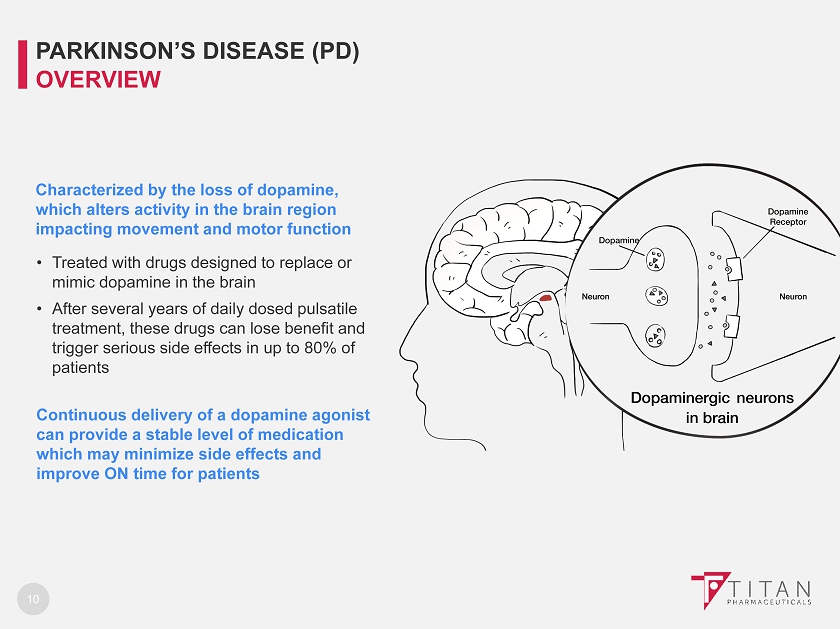 PARKINSON'S DISEASE (PD)
OVERVIEW

Characterized by the loss of dopamine, which alters activity in the brain region impacting movement and motor function

• Treated with drugs designed to replace or mimic dopamine in the brain
• After several years of daily dosed pulsatile treatment, these drugs can lose benefit and trigger serious side effects in up to 80% of patients

Continuous delivery of a dopamine agonist can provide a stable level of medication which may minimize side effects and improve ON time for patients

Dopamine
Dopamine Receptor
Neuron
Neuron
Dopaminergic neurons in brain

10

TITAN PHARMACEUTICALS